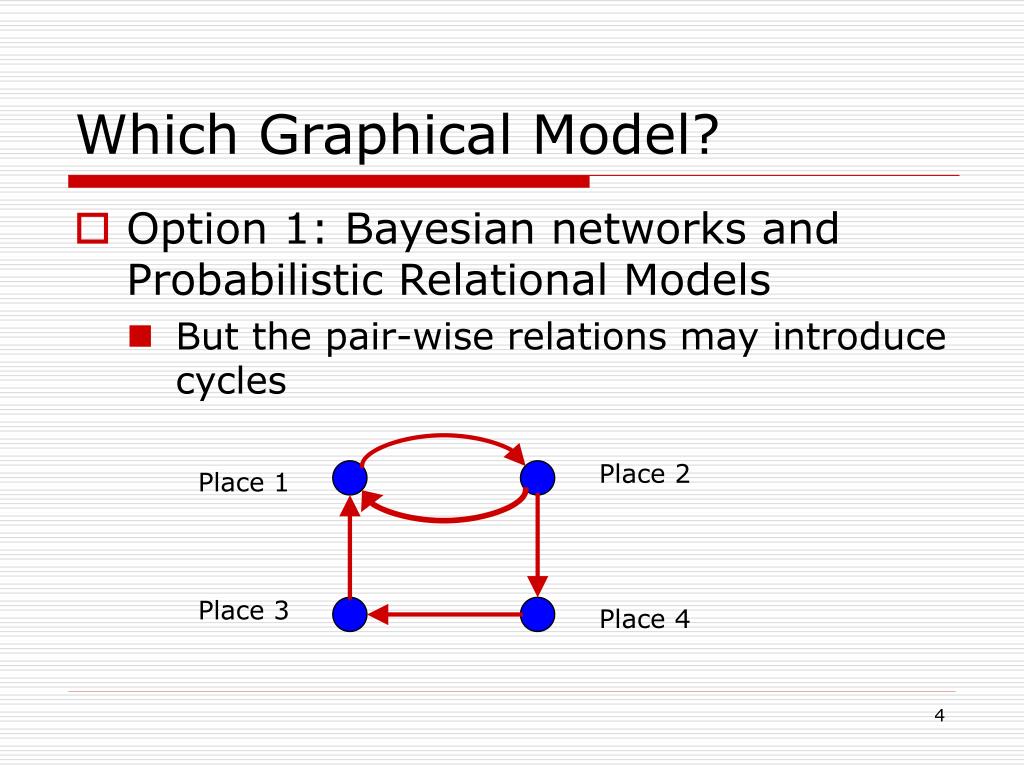 Which Graphical Model?

Option 1: Bayesian networks and Probabilistic Relational Models

But the pair-wise relations may introduce cycles

Place 1

Place 2

Place 3

Place 4

4